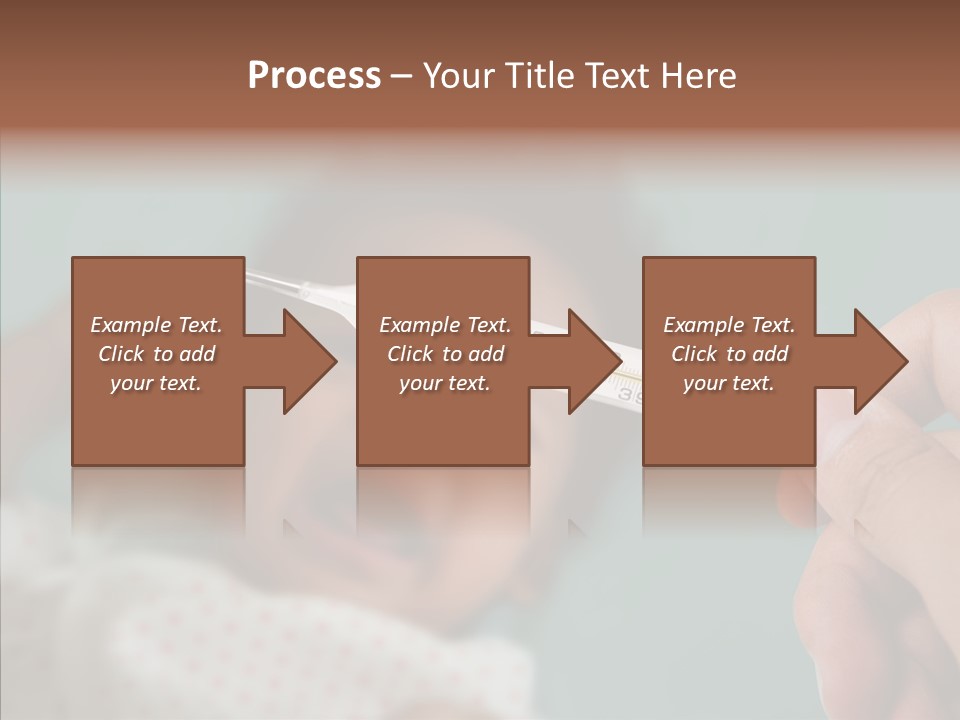 Process – Your Title Text Here

Example Text. Click to add your text.

Example Text. Click to add your text.

Example Text. Click to add your text.